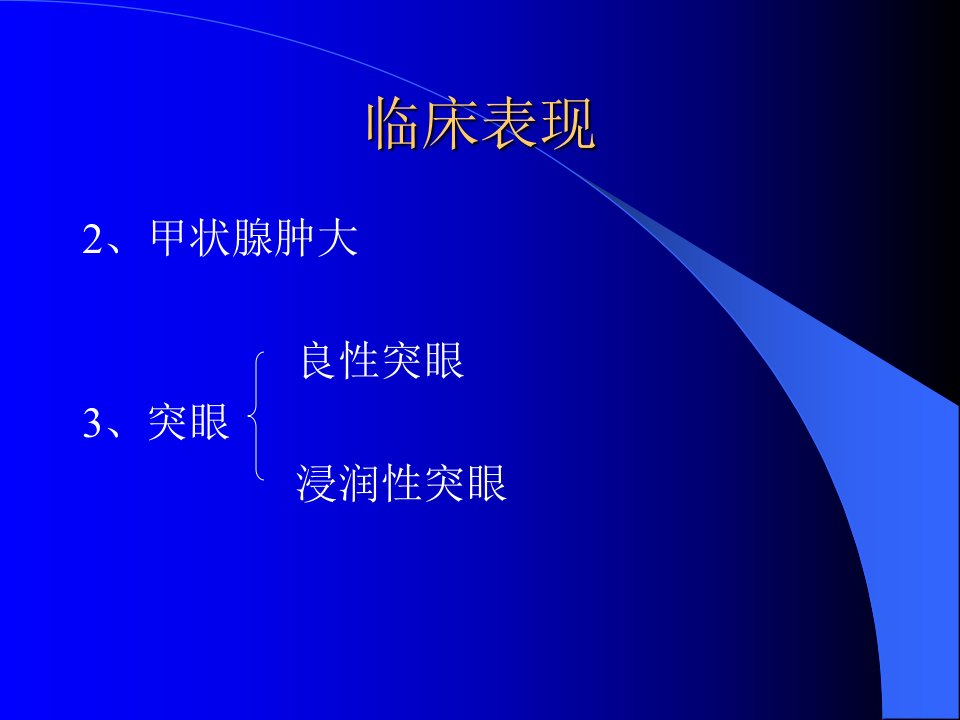 临床表现

2、甲状腺肿大

3、突眼

良性突眼

浸润性突眼